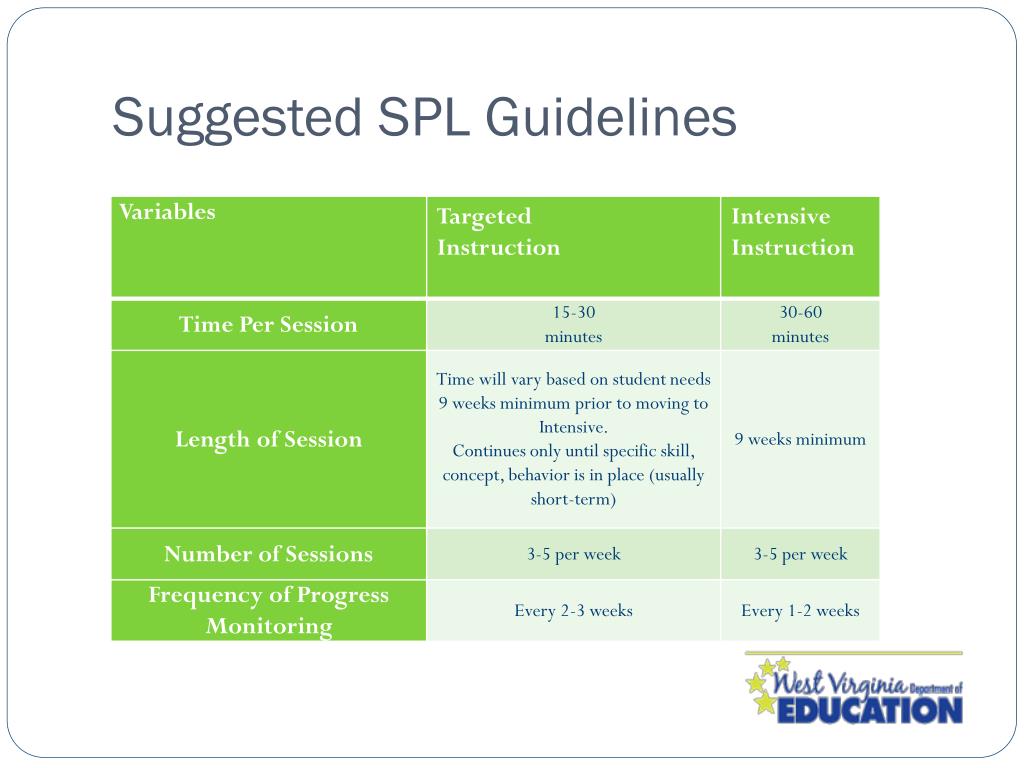 Suggested SPL Guidelines

| Variables | Targeted Instruction | Intensive Instruction |
|---|---|---|
| Time Per Session | 15-30 minutes | 30-60 minutes |
| Length of Session | Time will vary based on student needs 9 weeks minimum prior to moving to Intensive. Continues only until specific skill, concept, behavior is in place (usually short-term) | 9 weeks minimum |
| Number of Sessions | 3-5 per week | 3-5 per week |
| Frequency of Progress Monitoring | Every 2-3 weeks | Every 1-2 weeks |

West Virginia Department of EDUCATION